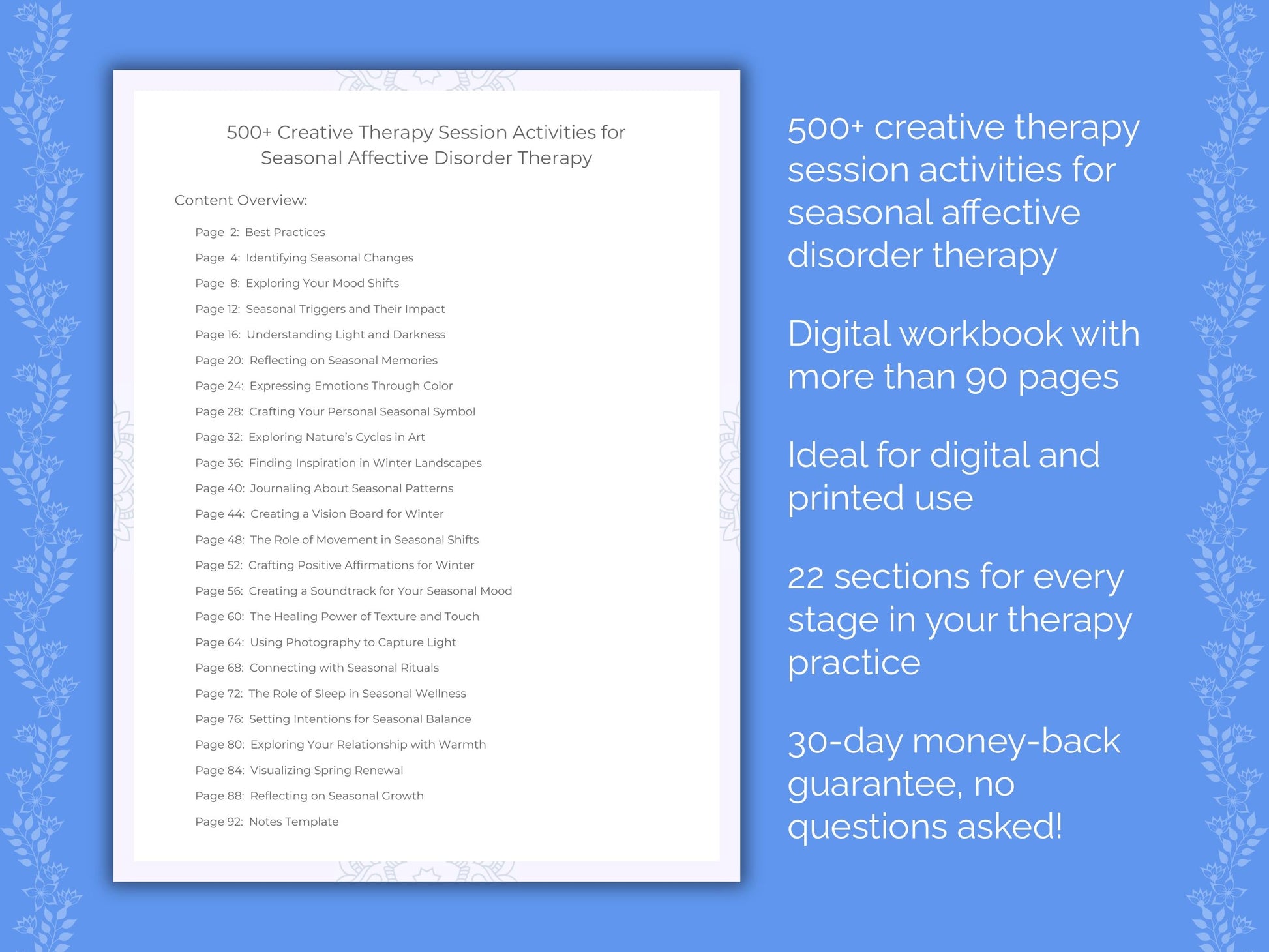 500+ Creative Therapy Session Activities for Seasonal Affective Disorder Therapy

Content Overview:

Page 2: Best Practices
Page 4: Identifying Seasonal Changes
Page 8: Exploring Your Mood Shifts
Page 12: Seasonal Triggers and Their Impact
Page 16: Understanding Light and Darkness
Page 20: Reflecting on Seasonal Memories
Page 24: Expressing Emotions Through Color
Page 28: Crafting Your Personal Seasonal Symbol
Page 32: Exploring Nature's Cycles in Art
Page 36: Finding Inspiration in Winter Landscapes
Page 40: Journaling About Seasonal Patterns
Page 44: Creating a Vision Board for Winter
Page 48: The Role of Movement in Seasonal Shifts
Page 52: Crafting Positive Affirmations for Winter
Page 56: Creating a Soundtrack for Your Seasonal Mood
Page 60: The Healing Power of Texture and Touch
Page 64: Using Photography to Capture Light
Page 68: Connecting with Seasonal Rituals
Page 72: The Role of Sleep in Seasonal Wellness
Page 76: Setting Intentions for Seasonal Balance
Page 80: Exploring Your Relationship with Warmth
Page 84: Visualizing Spring Renewal
Page 88: Reflecting on Seasonal Growth
Page 92: Notes Template

500+ creative therapy session activities for seasonal affective disorder therapy

Digital workbook with more than 90 pages

Ideal for digital and printed use

22 sections for every stage in your therapy practice

30-day money-back guarantee, no questions asked!